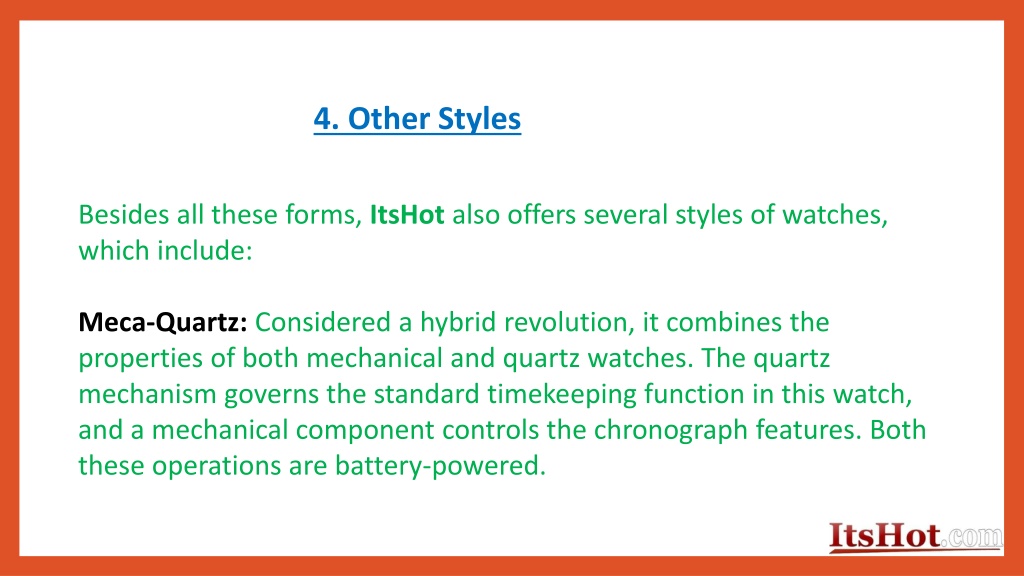 4. Other Styles

Besides all these forms, ItsHot also offers several styles of watches, which include:

Meca-Quartz: Considered a hybrid revolution, it combines the properties of both mechanical and quartz watches. The quartz mechanism governs the standard timekeeping function in this watch, and a mechanical component controls the chronograph features. Both these operations are battery-powered.

ItsHot.com